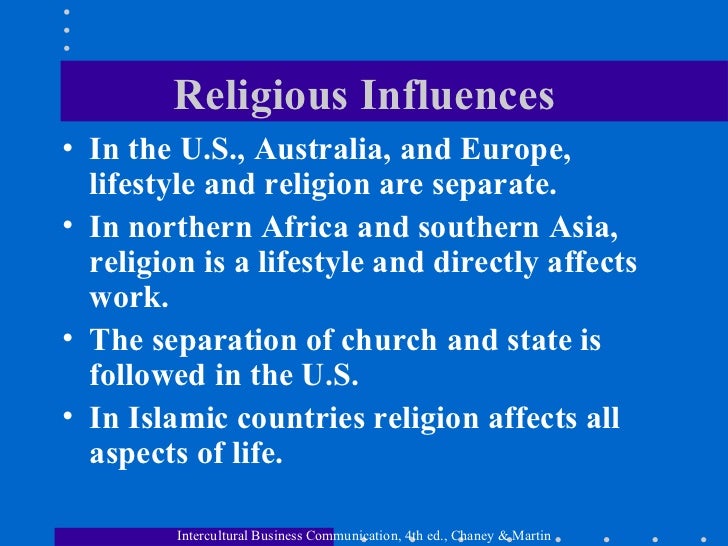 Religious Influences

• In the U.S., Australia, and Europe, lifestyle and religion are separate.

• In northern Africa and southern Asia, religion is a lifestyle and directly affects work.

• The separation of church and state is followed in the U.S.

• In Islamic countries religion affects all aspects of life.

Intercultural Business Communication, 4th ed., Chaney & Martin